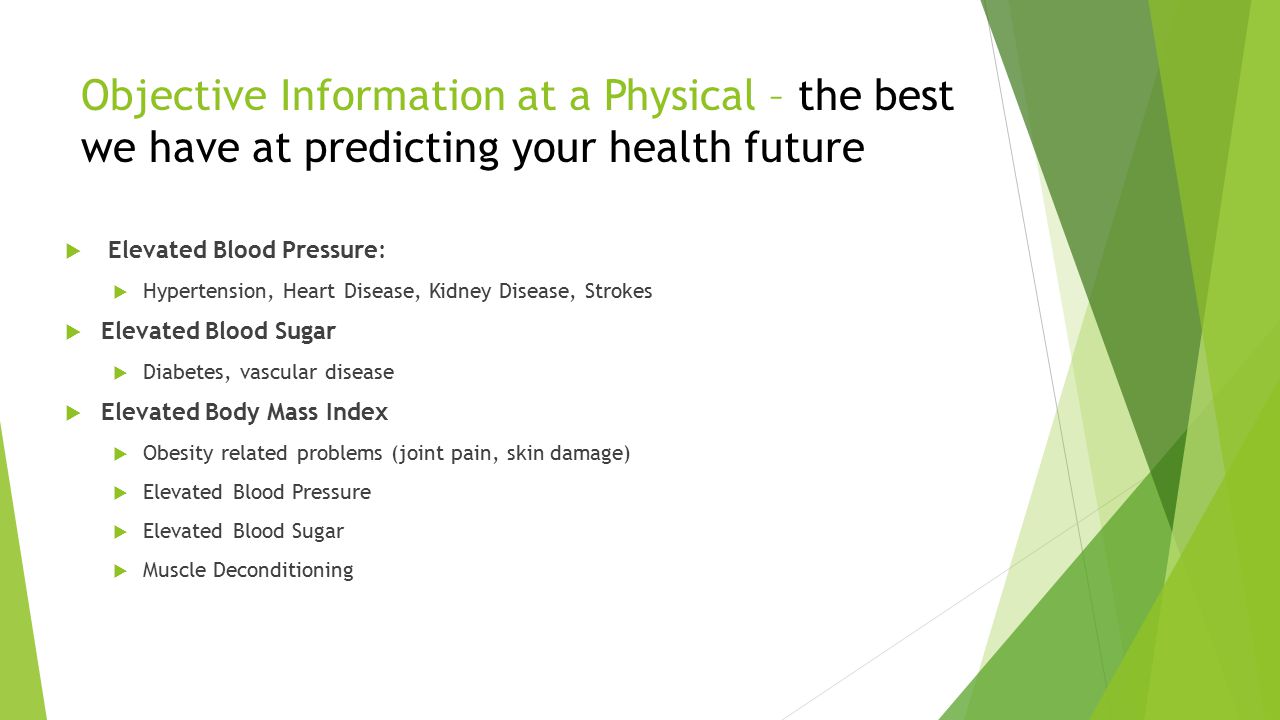 Objective Information at a Physical – the best we have at predicting your health future

Elevated Blood Pressure:

Hypertension, Heart Disease, Kidney Disease, Strokes

Elevated Blood Sugar

Diabetes, vascular disease

Elevated Body Mass Index

Obesity related problems (joint pain, skin damage)

Elevated Blood Pressure

Elevated Blood Sugar

Muscle Deconditioning